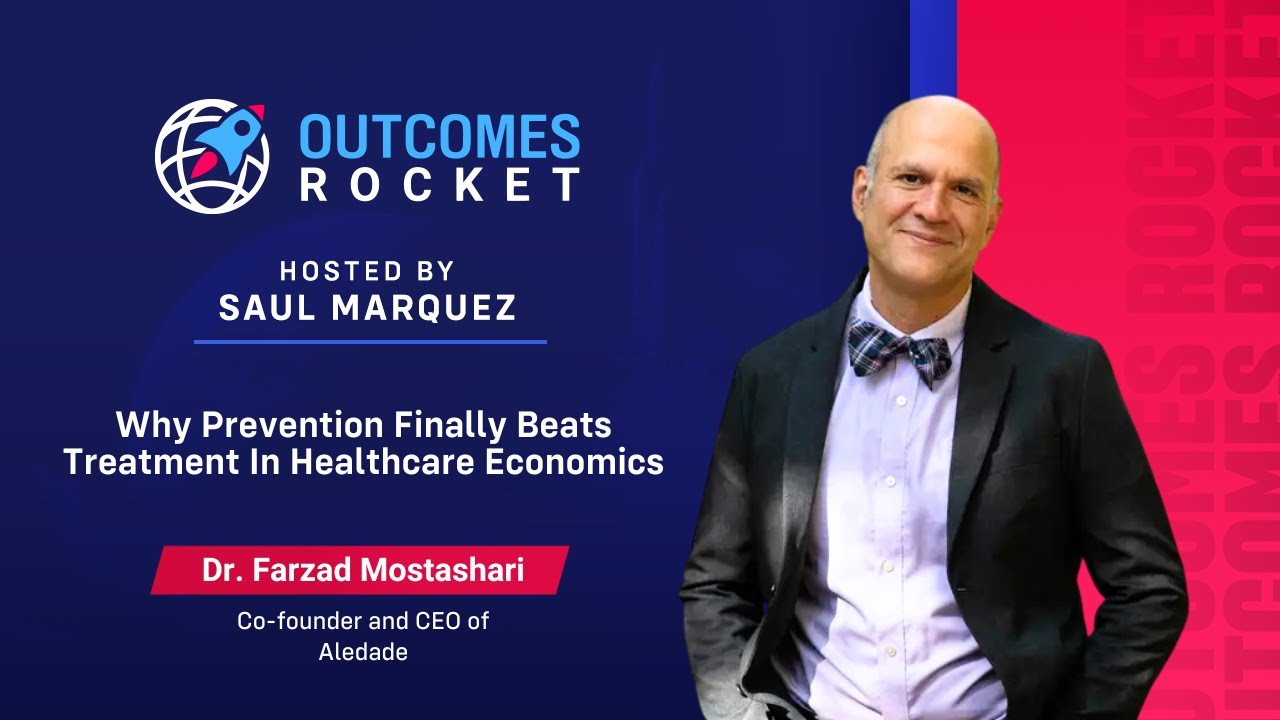 OUTCOMES ROCKET

HOSTED BY
SAUL MARQUEZ

Why Prevention Finally Beats Treatment In Healthcare Economics

Dr. Farzad Mostashari

Co-founder and CEO of Aledade

OUTCOMES ROCKET
OUTCOMES ROCKET